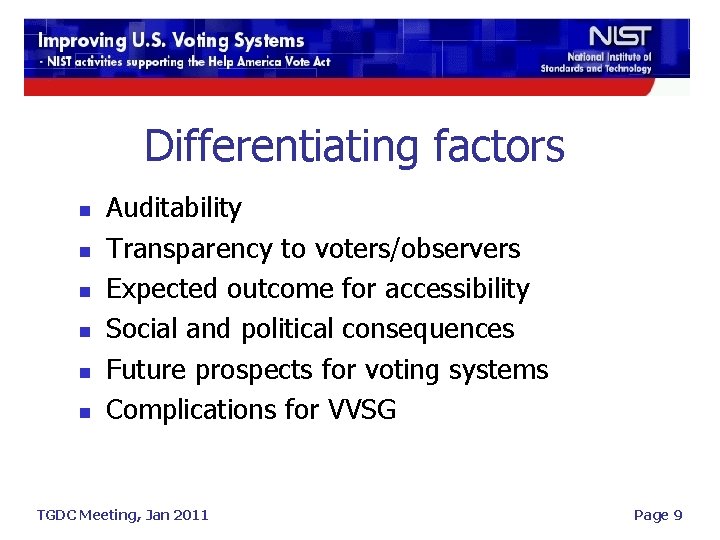 Improving U.S. Voting Systems
- NIST activities supporting the Help America Vote Act

NIST
National Institute of Standards and Technology

Differentiating factors

- Auditability
- Transparency to voters/observers
- Expected outcome for accessibility
- Social and political consequences
- Future prospects for voting systems
- Complications for VVSG

TGDC Meeting, Jan 2011

Page 9